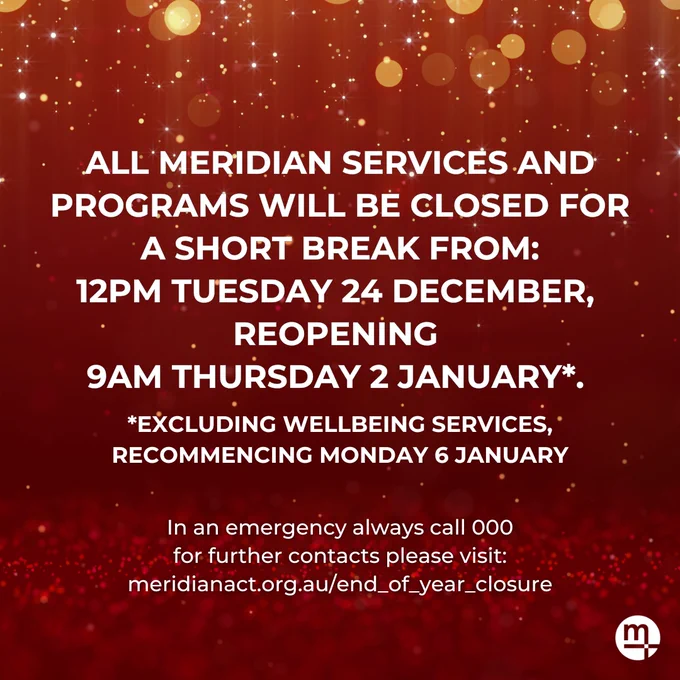 ALL MERIDIAN SERVICES AND PROGRAMS WILL BE CLOSED FOR A SHORT BREAK FROM:
12PM TUESDAY 24 DECEMBER,
REOPENING
9AM THURSDAY 2 JANUARY*.

*EXCLUDING WELLBEING SERVICES, RECOMMENCING MONDAY 6 JANUARY

In an emergency always call 000
for further contacts please visit:
meridianact.org.au/end_of_year_closure

m